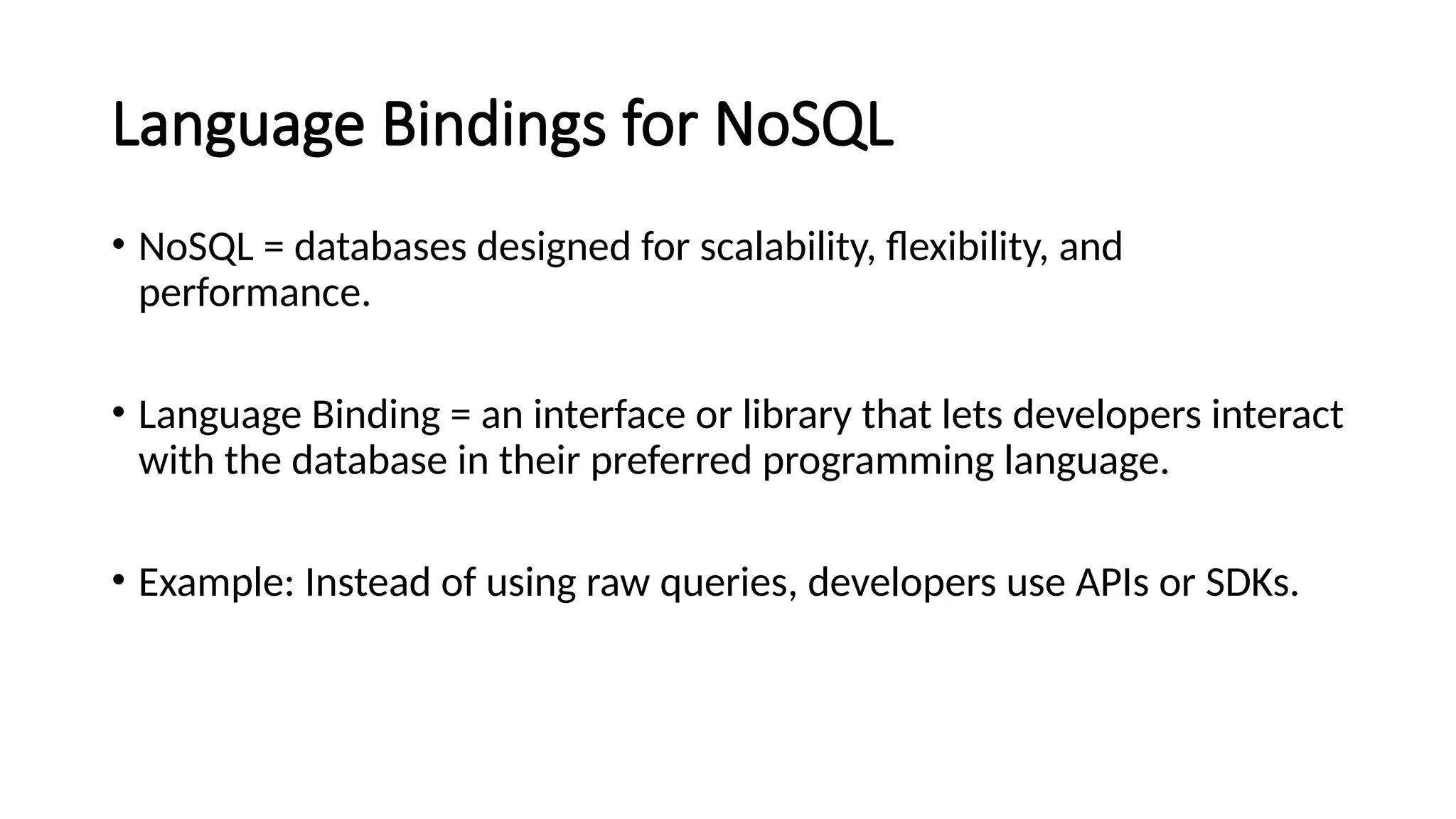 Language Bindings for NoSQL

• NoSQL = databases designed for scalability, flexibility, and performance.

• Language Binding = an interface or library that lets developers interact with the database in their preferred programming language.

• Example: Instead of using raw queries, developers use APIs or SDKs.